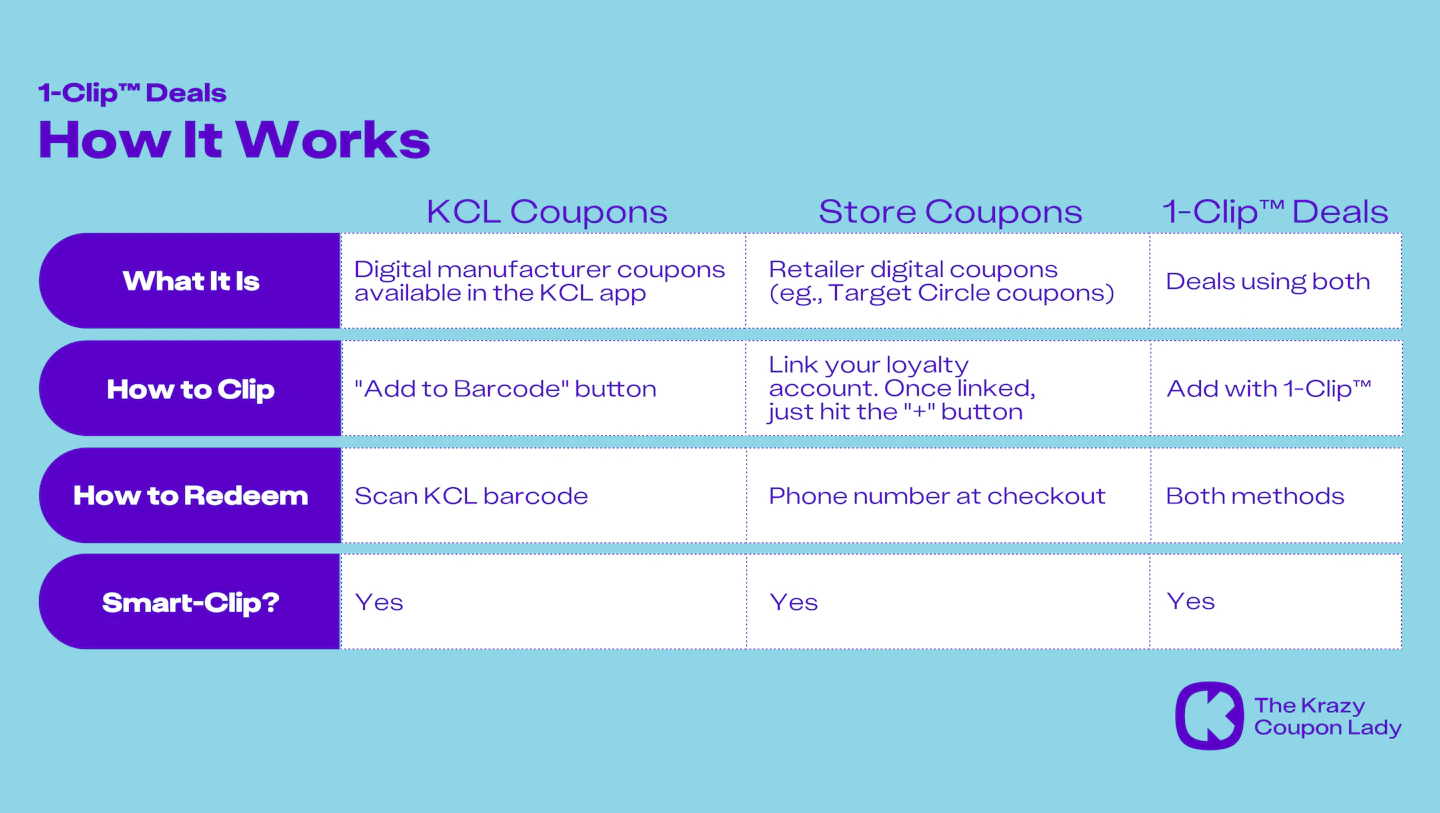 1-Clip™ Deals
How It Works

| | KCL Coupons | Store Coupons | 1-Clip™ Deals |
|---|---|---|---|
| What It Is | Digital manufacturer coupons available in the KCL app | Retailer digital coupons (eg., Target Circle coupons) | Deals using both |
| How to Clip | "Add to Barcode" button | Link your loyalty account. Once linked, just hit the "+" button | Add with 1-Clip™ |
| How to Redeem | Scan KCL barcode | Phone number at checkout | Both methods |
| Smart-Clip? | Yes | Yes | Yes |

The Krazy Coupon Lady